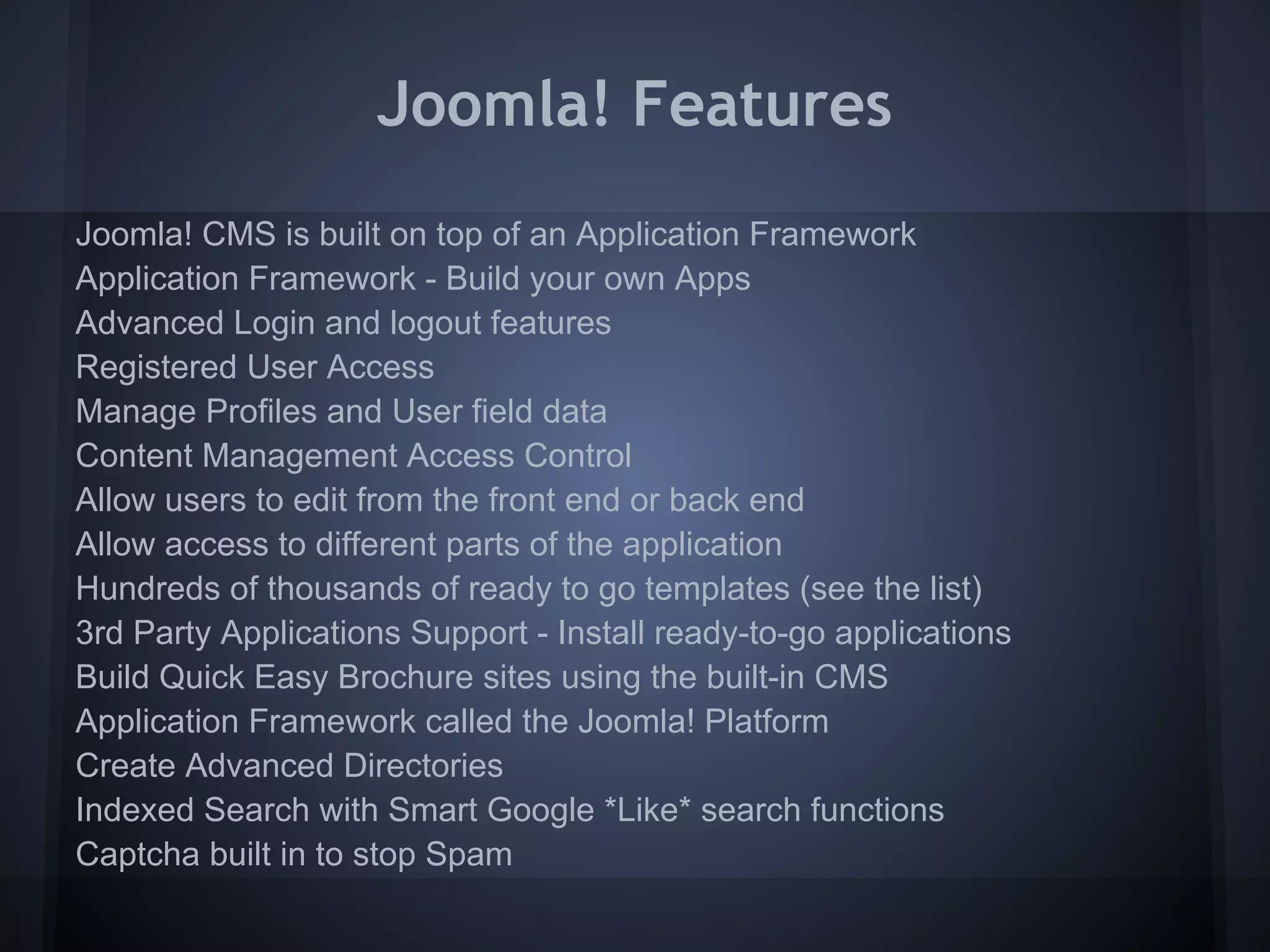 Joomla! Features

Joomla! CMS is built on top of an Application Framework
Application Framework - Build your own Apps
Advanced Login and logout features
Registered User Access
Manage Profiles and User field data
Content Management Access Control
Allow users to edit from the front end or back end
Allow access to different parts of the application
Hundreds of thousands of ready to go templates (see the list)
3rd Party Applications Support - Install ready-to-go applications
Build Quick Easy Brochure sites using the built-in CMS
Application Framework called the Joomla! Platform
Create Advanced Directories
Indexed Search with Smart Google *Like* search functions
Captcha built in to stop Spam